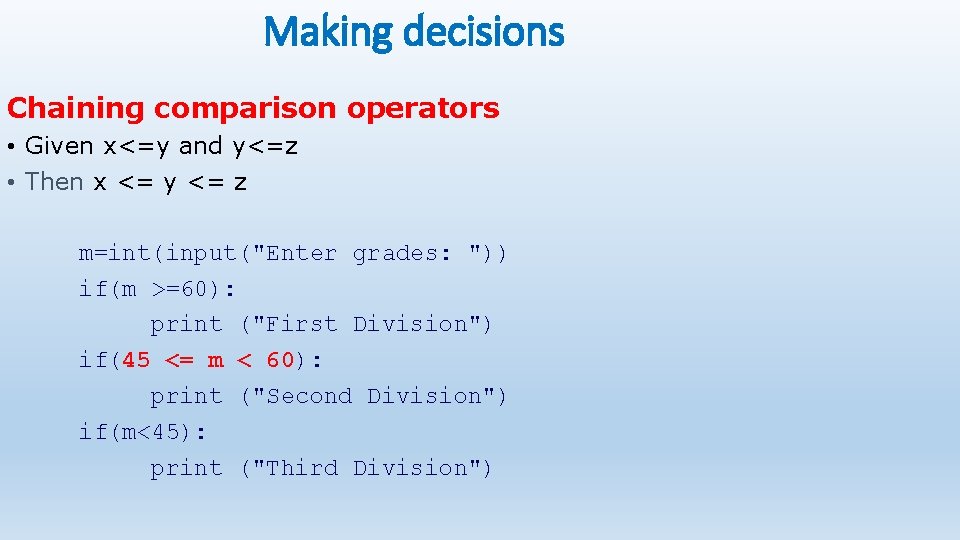 Making decisions

Chaining comparison operators

• Given x<=y and y<=z
• Then x <= y <= z

m=int(input("Enter grades: "))
if(m >=60):
    print ("First Division")
if(45 <= m < 60):
    print ("Second Division")
if(m<45):
    print ("Third Division")